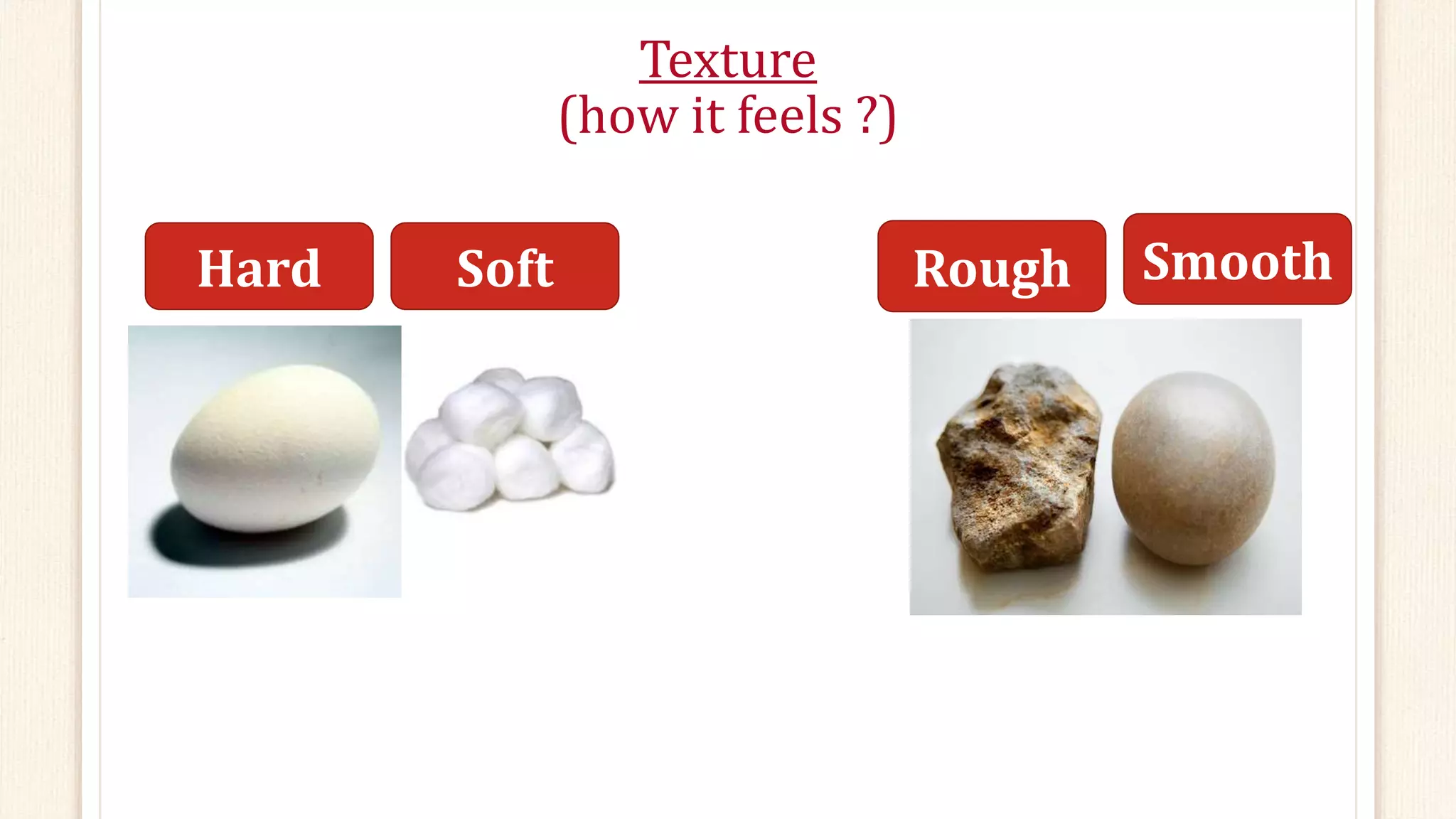 Texture
(how it feels ?)

Hard

Soft

Rough

Smooth